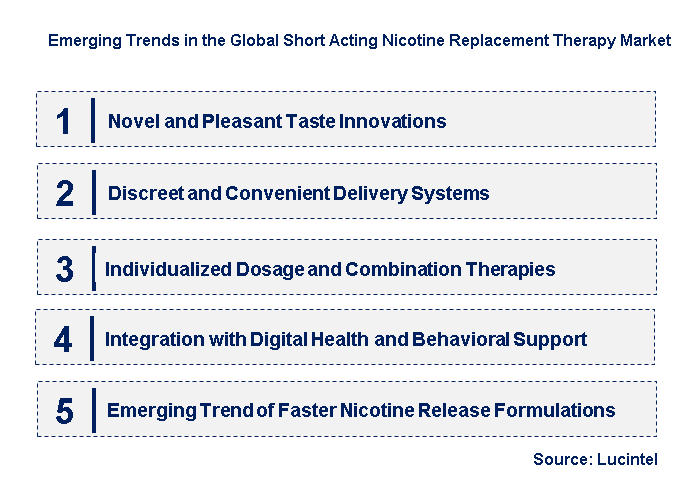 Emerging Trends in the Global Short Acting Nicotine Replacement Therapy Market

1 Novel and Pleasant Taste Innovations

2 Discreet and Convenient Delivery Systems

3 Individualized Dosage and Combination Therapies

4 Integration with Digital Health and Behavioral Support

5 Emerging Trend of Faster Nicotine Release Formulations

Source: Lucintel